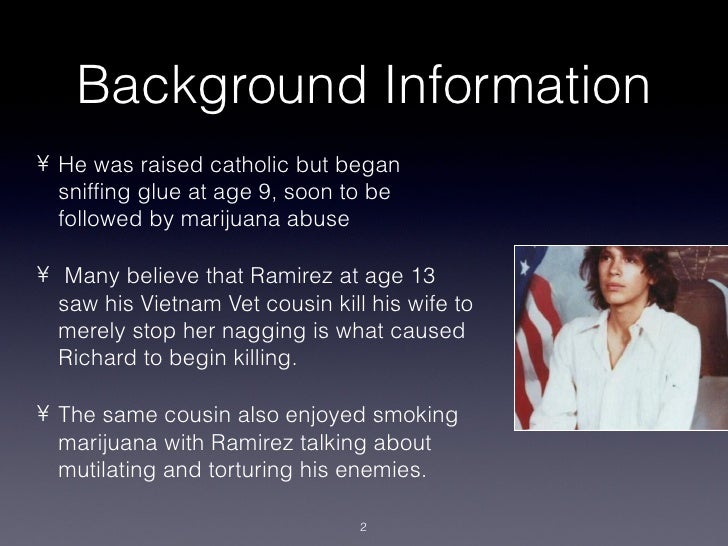 Background Information

¥ He was raised catholic but began sniffing glue at age 9, soon to be followed by marijuana abuse

¥  Many believe that Ramirez at age 13 saw his Vietnam Vet cousin kill his wife to merely stop her nagging is what caused Richard to begin killing.

¥ The same cousin also enjoyed smoking marijuana with Ramirez talking about mutilating and torturing his enemies.

2